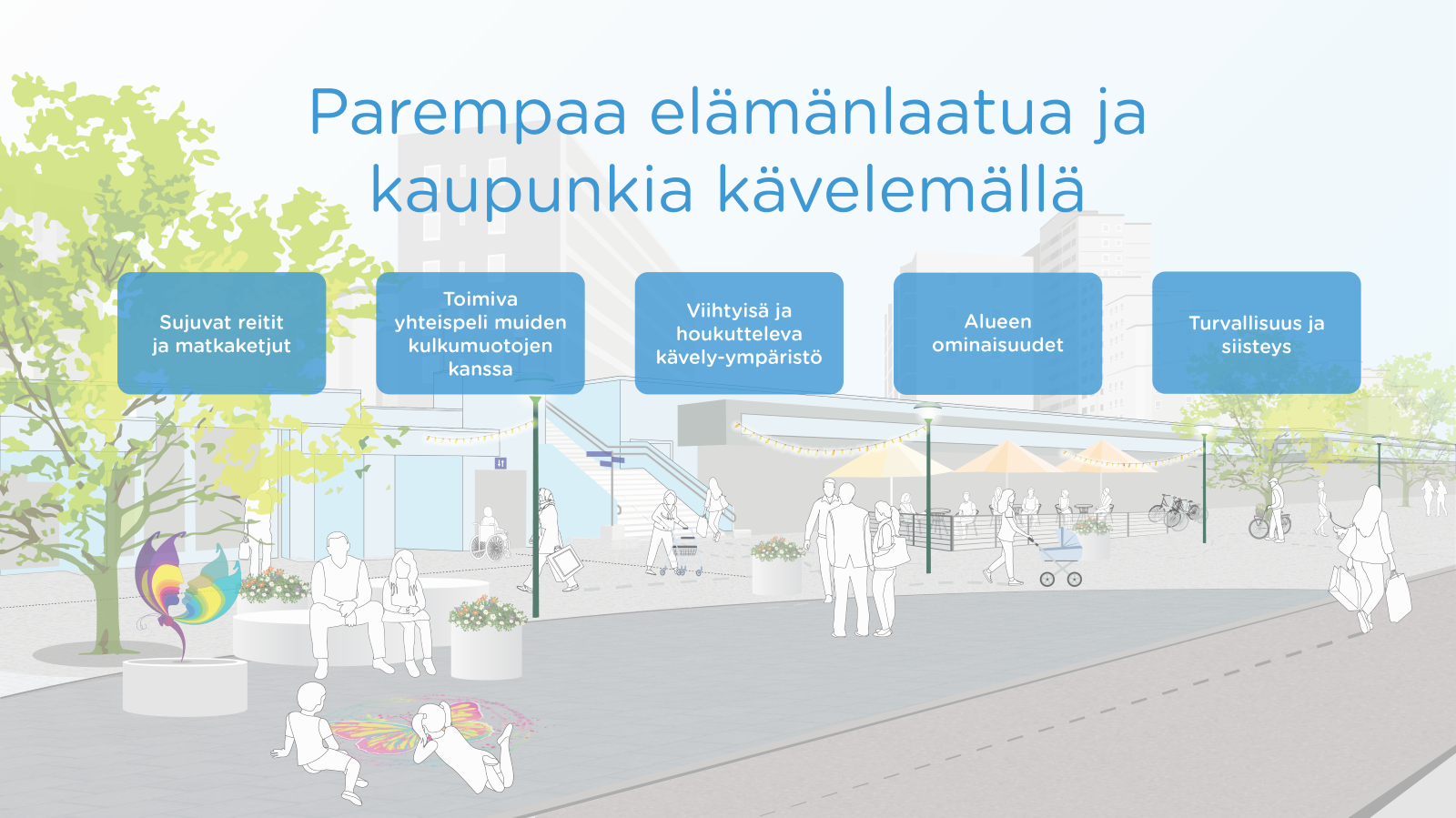 Parempaa elämänlaatua ja kaupunkia kävelemällä

Sujuvat reitit ja matkaketjut

Toimiva yhteispeli muiden kulkumuotojen kanssa

Viihtyisä ja houkutteleva kävely-ympäristö

Alueen ominaisuudet

Turvallisuus ja siisteys